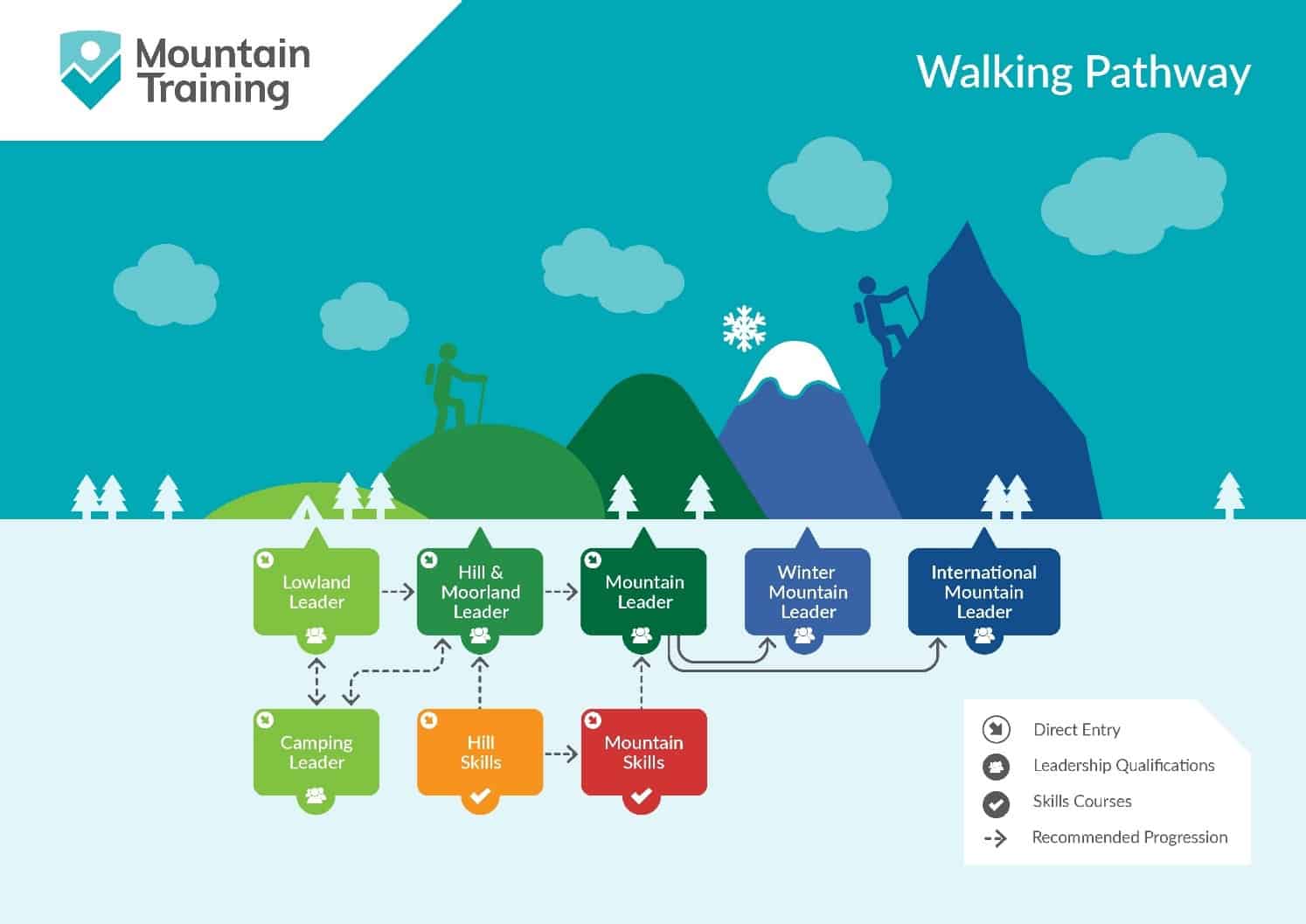 Mountain Training

Walking Pathway

Lowland Leader

Hill & Moorland Leader

Mountain Leader

Winter Mountain Leader

International Mountain Leader

Camping Leader

Hill Skills

Mountain Skills

Direct Entry
Leadership Qualifications
Skills Courses
Recommended Progression